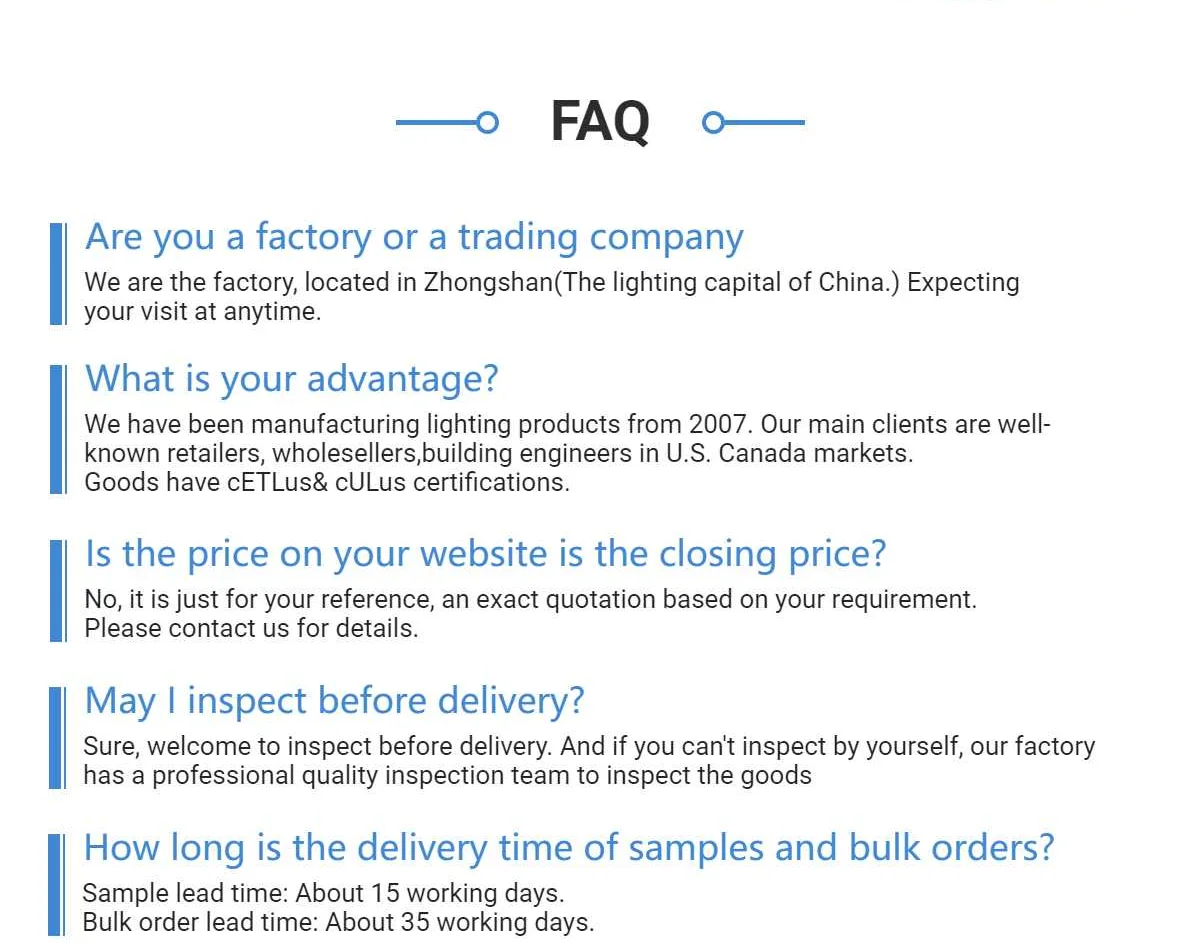 FAQ

Are you a factory or a trading company

We are the factory, located in Zhongshan(The lighting capital of China.) Expecting your visit at anytime.

What is your advantage?

We have been manufacturing lighting products from 2007. Our main clients are well-known retailers, wholesellers,building engineers in U.S. Canada markets.
Goods have cETLus& cULus certifications.

Is the price on your website is the closing price?

No, it is just for your reference, an exact quotation based on your requirement.
Please contact us for details.

May I inspect before delivery?

Sure, welcome to inspect before delivery. And if you can't inspect by yourself, our factory has a professional quality inspection team to inspect the goods

How long is the delivery time of samples and bulk orders?

Sample lead time: About 15 working days.
Bulk order lead time: About 35 working days.